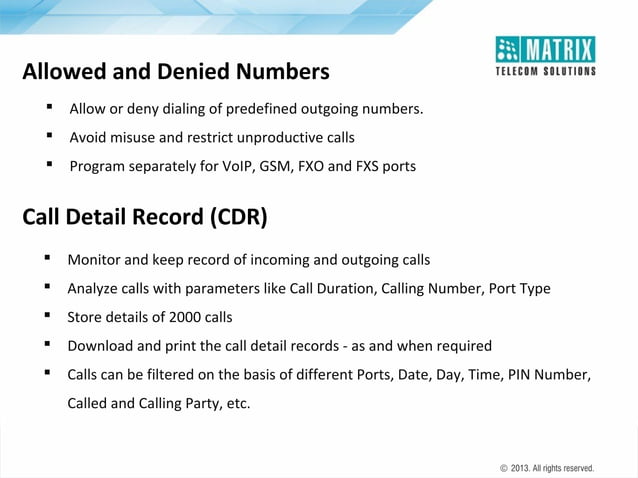 MATRIX
TELECOM SOLUTIONS

Allowed and Denied Numbers

▪ Allow or deny dialing of predefined outgoing numbers.

▪ Avoid misuse and restrict unproductive calls

▪ Program separately for VoIP, GSM, FXO and FXS ports

Call Detail Record (CDR)

▪ Monitor and keep record of incoming and outgoing calls

▪ Analyze calls with parameters like Call Duration, Calling Number, Port Type

▪ Store details of 2000 calls

▪ Download and print the call detail records - as and when required

▪ Calls can be filtered on the basis of different Ports, Date, Day, Time, PIN Number, Called and Calling Party, etc.

© 2013. All rights reserved.